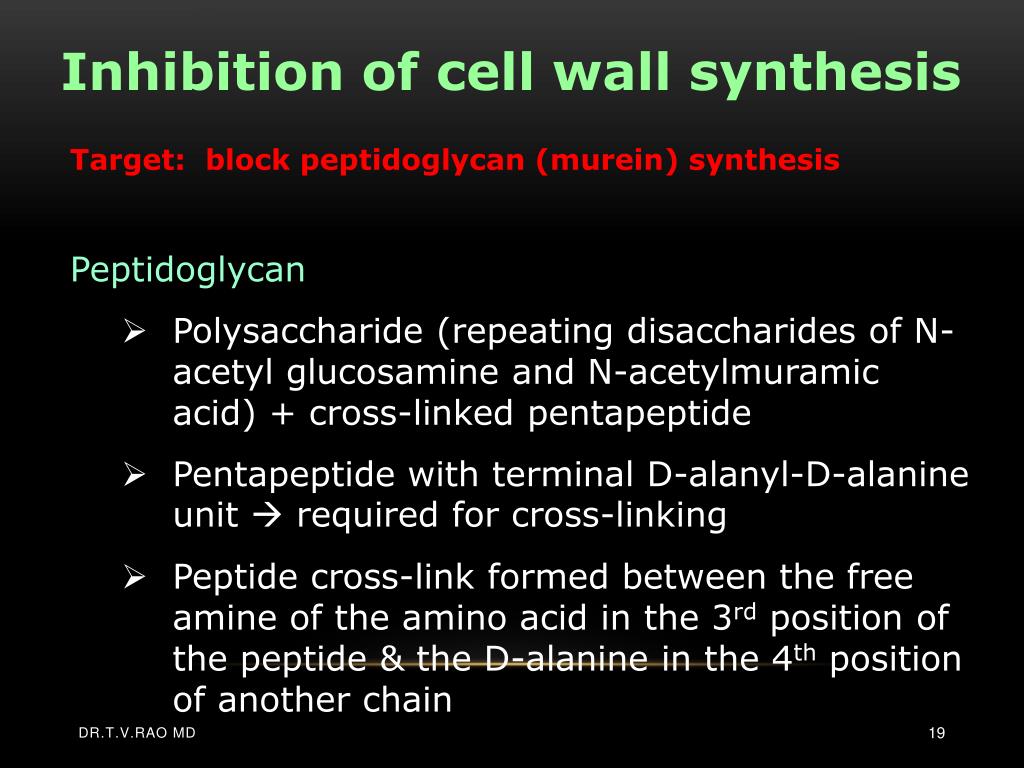 Inhibition of cell wall synthesis

Target: block peptidoglycan (murein) synthesis

Peptidoglycan

➢ Polysaccharide (repeating disaccharides of N-acetyl glucosamine and N-acetylmuramic acid) + cross-linked pentapeptide

➢ Pentapeptide with terminal D-alanyl-D-alanine unit → required for cross-linking

➢ Peptide cross-link formed between the free amine of the amino acid in the 3$^{rd}$ position of the peptide & the D-alanine in the 4$^{th}$ position of another chain

DR.T.V.RAO MD

19